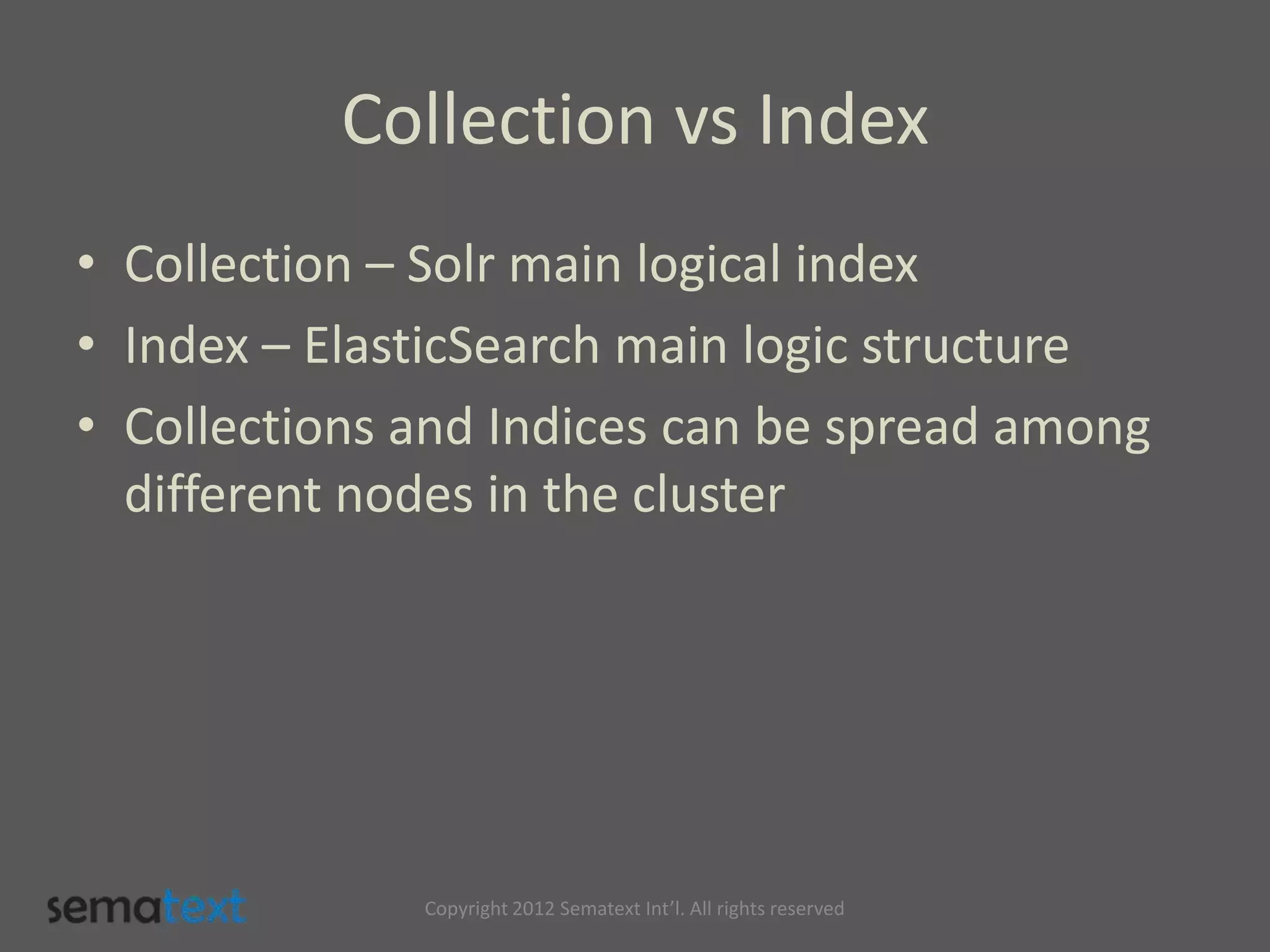 Collection vs Index

• Collection – Solr main logical index
• Index – ElasticSearch main logic structure
• Collections and Indices can be spread among different nodes in the cluster

sematext

Copyright 2012 Sematext Int'l. All rights reserved